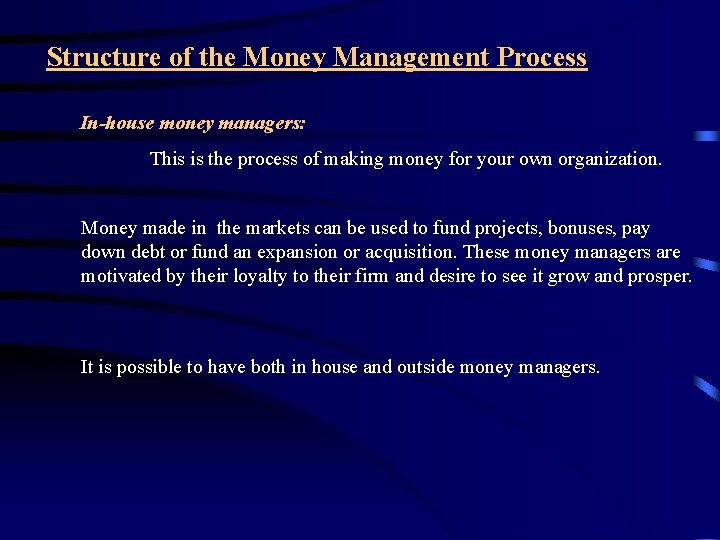 Structure of the Money Management Process

In-house money managers:

This is the process of making money for your own organization.

Money made in the markets can be used to fund projects, bonuses, pay down debt or fund an expansion or acquisition. These money managers are motivated by their loyalty to their firm and desire to see it grow and prosper.

It is possible to have both in house and outside money managers.